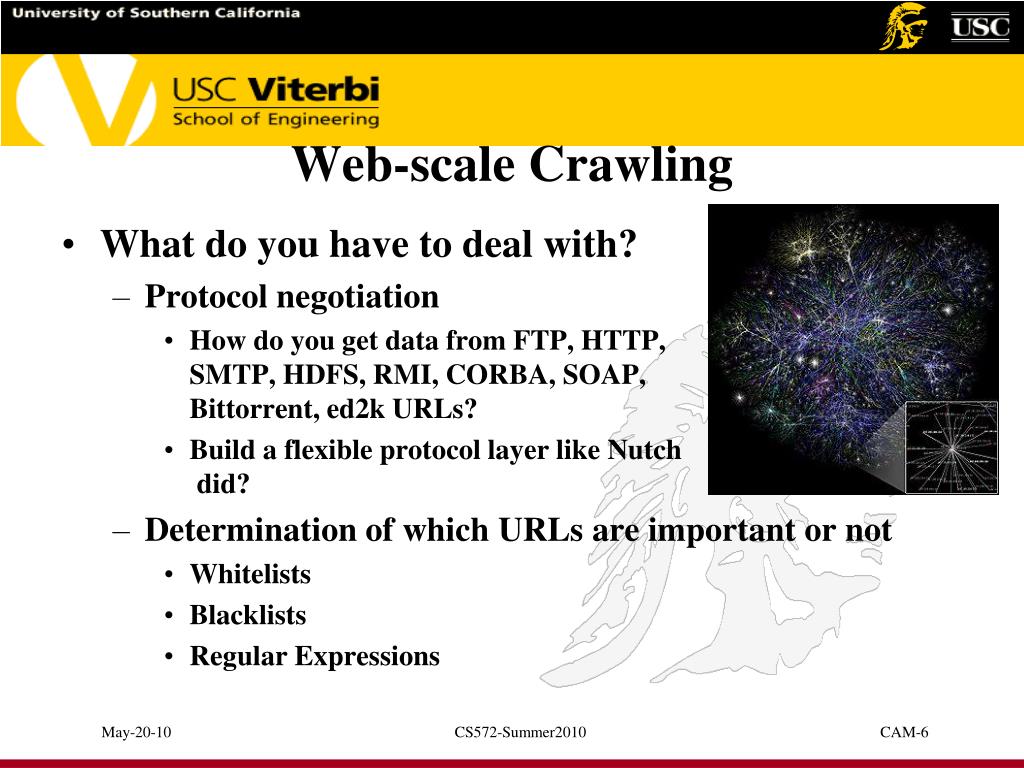 University of Southern California

USC

USC Viterbi
School of Engineering

Web-scale Crawling

• What do you have to deal with?
– Protocol negotiation
• How do you get data from FTP, HTTP, SMTP, HDFS, RMI, CORBA, SOAP, Bittorrent, ed2k URLs?
• Build a flexible protocol layer like Nutch did?
– Determination of which URLs are important or not
• Whitelists
• Blacklists
• Regular Expressions

May-20-10

CS572-Summer2010

CAM-6